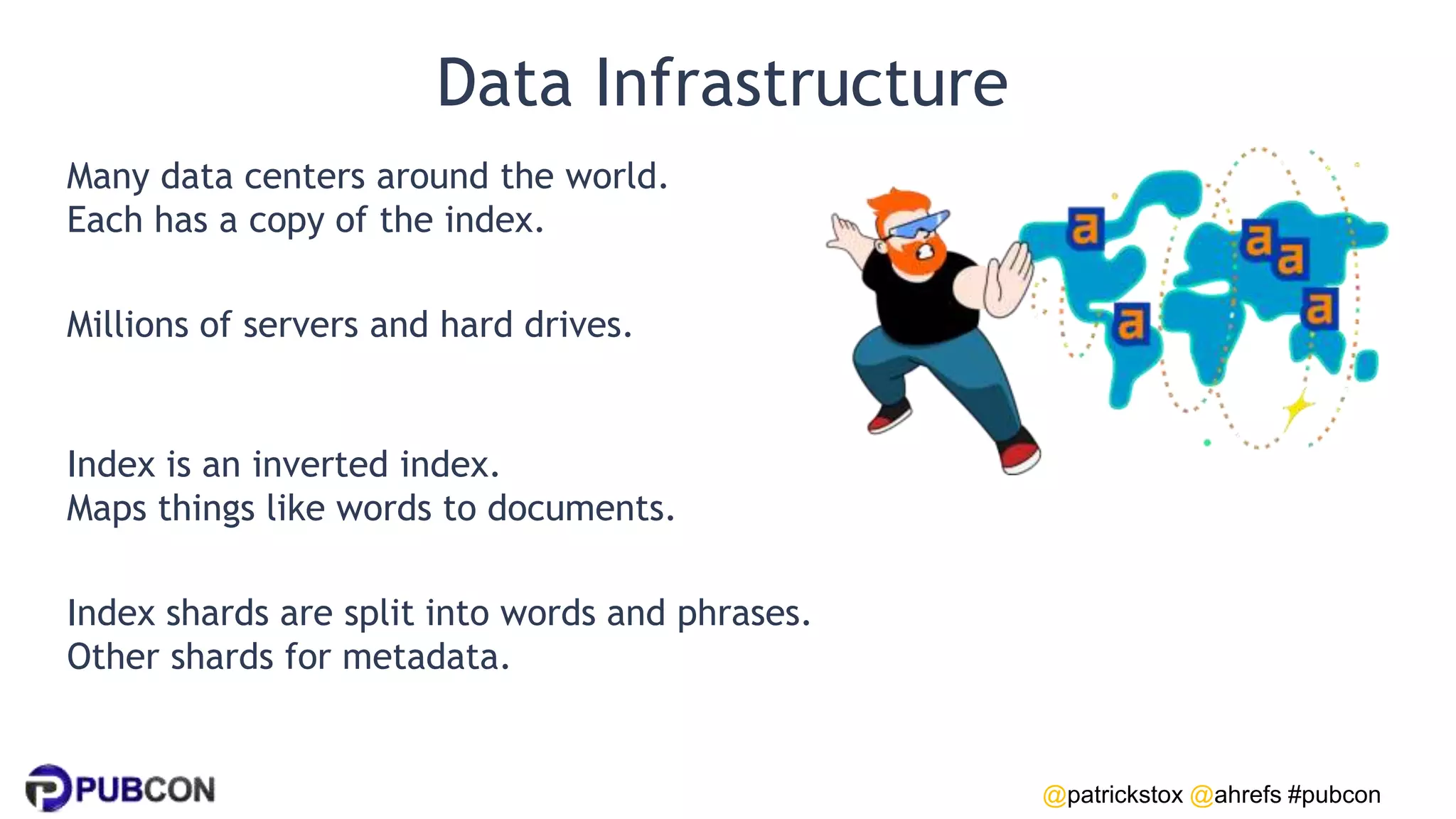 Data Infrastructure

Many data centers around the world.
Each has a copy of the index.

Millions of servers and hard drives.

Index is an inverted index.
Maps things like words to documents.

Index shards are split into words and phrases.
Other shards for metadata.

a a a a a

PUBCON

@patrickstox @ahrefs #pubcon